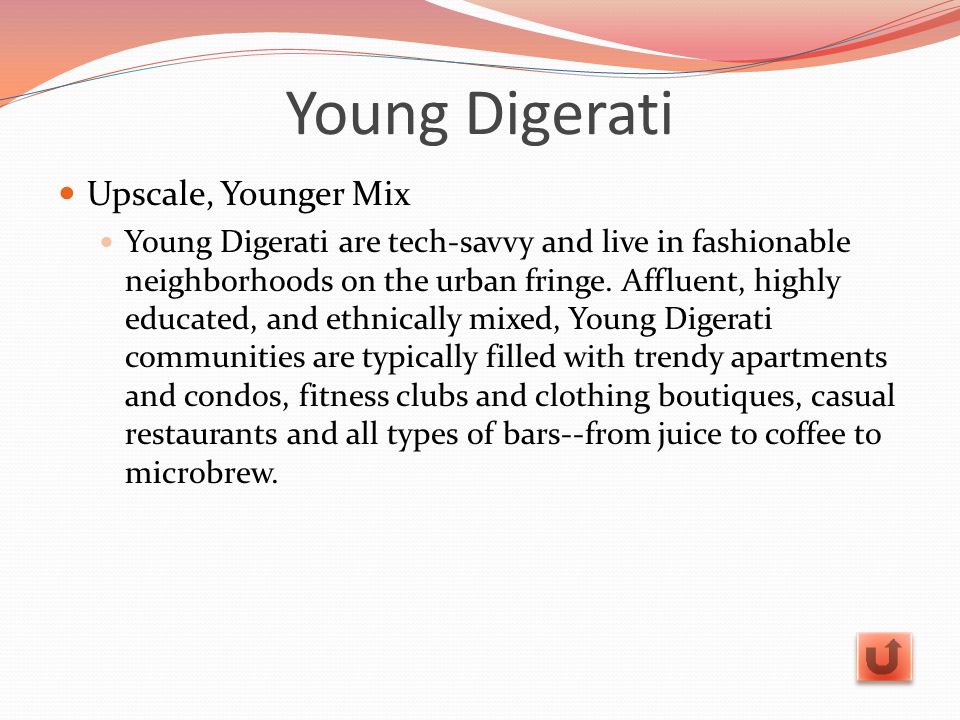 Young Digerati

Upscale, Younger Mix

Young Digerati are tech-savvy and live in fashionable neighborhoods on the urban fringe. Affluent, highly educated, and ethnically mixed, Young Digerati communities are typically filled with trendy apartments and condos, fitness clubs and clothing boutiques, casual restaurants and all types of bars--from juice to coffee to microbrew.